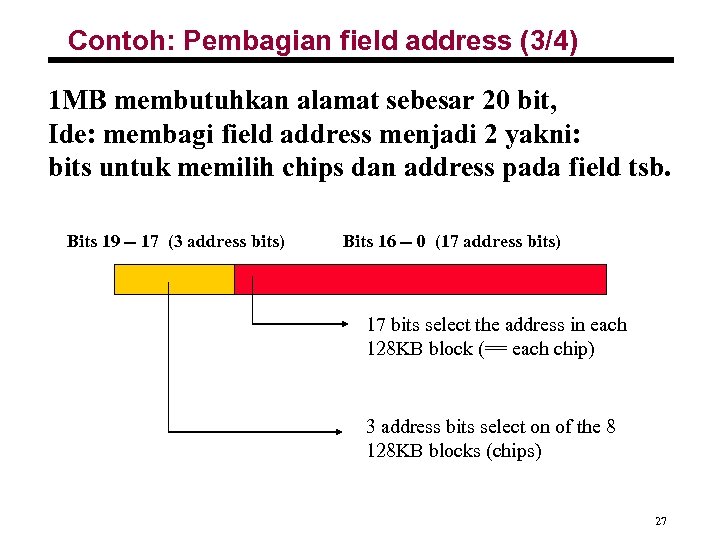 Contoh: Pembagian field address (3/4)

1MB membutuhkan alamat sebesar 20 bit,
Ide: membagi field address menjadi 2 yakni:
bits untuk memilih chips dan address pada field tsb.

Bits 19 – 17 (3 address bits)

Bits 16 – 0 (17 address bits)

17 bits select the address in each 128KB block (== each chip)

3 address bits select on of the 8 128KB blocks (chips)

27